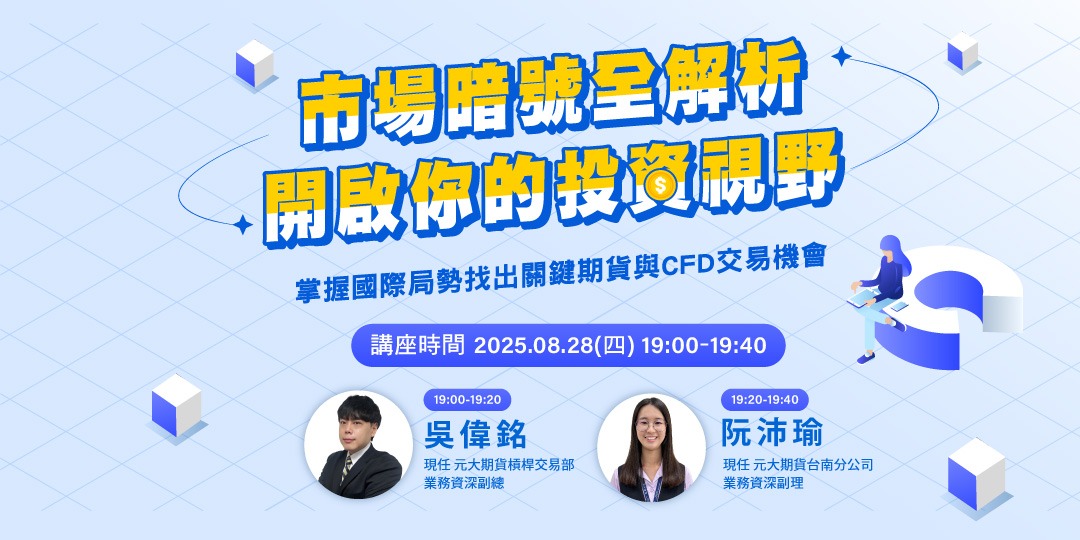 市場暗號全解析
開啟你的投資視野

掌握國際局勢找出關鍵期貨與CFD交易機會

講座時間 2025.08.28(四) 19:00-19:40

19:00-19:20
吳偉銘
現任 元大期貨槓桿交易部
業務資深副總

19:20-19:40
阮沛瑜
現任 元大期貨台南分公司
業務資深副理